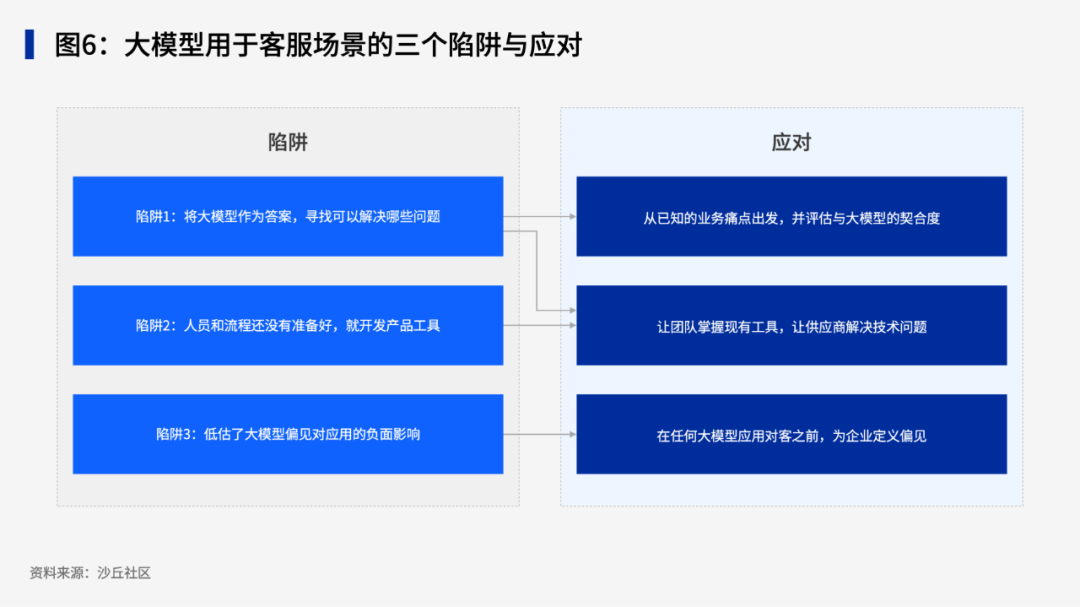 图6：大模型用于客服场景的三个陷阱与应对

陷阱

陷阱1：将大模型作为答案，寻找可以解决哪些问题

陷阱2：人员和流程还没有准备好，就开发产品工具

陷阱3：低估了大模型偏见对应用的负面影响

应对

从已知的业务痛点出发，并评估与大模型的契合度

让团队掌握现有工具，让供应商解决技术问题

在任何大模型应用对客之前，为企业定义偏见

资料来源：沙丘社区